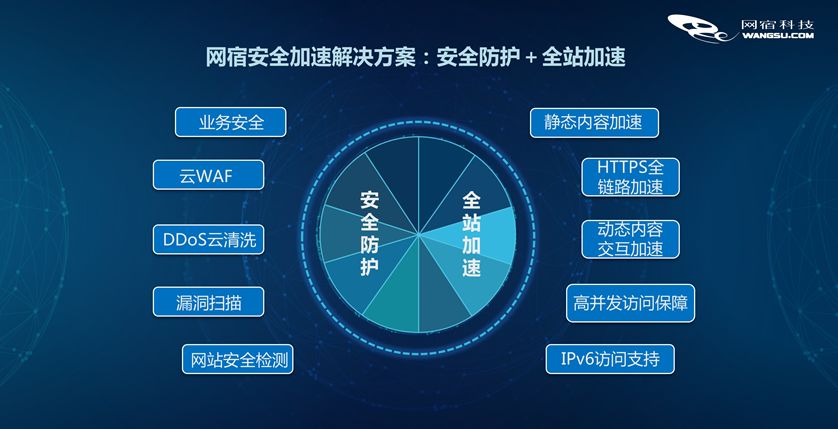 网宿科技
WANGSU.COM

网宿安全加速解决方案：安全防护 + 全站加速

业务安全

云WAF

DDoS云清洗

漏洞扫描

网站安全检测

安全防护

全站加速

静态内容加速

HTTPS全链路加速

动态内容交互加速

高并发访问保障

IPv6访问支持